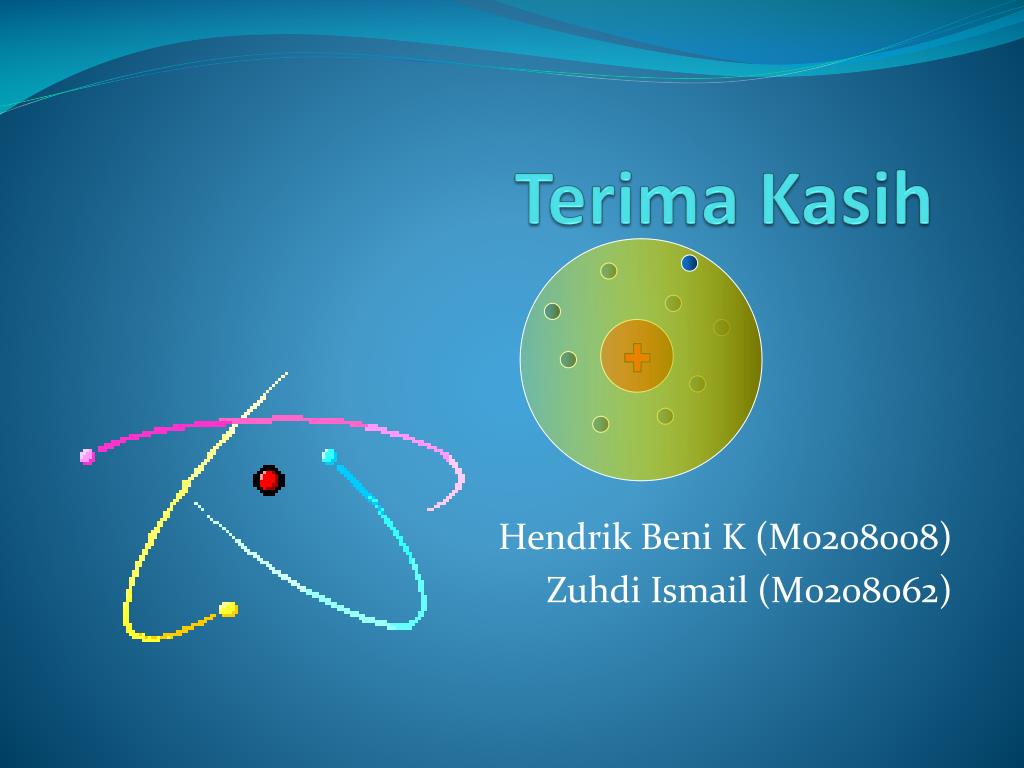 Terima Kasih

+

Hendrik Beni K (M0208008)
Zuhdi Ismail (M0208062)